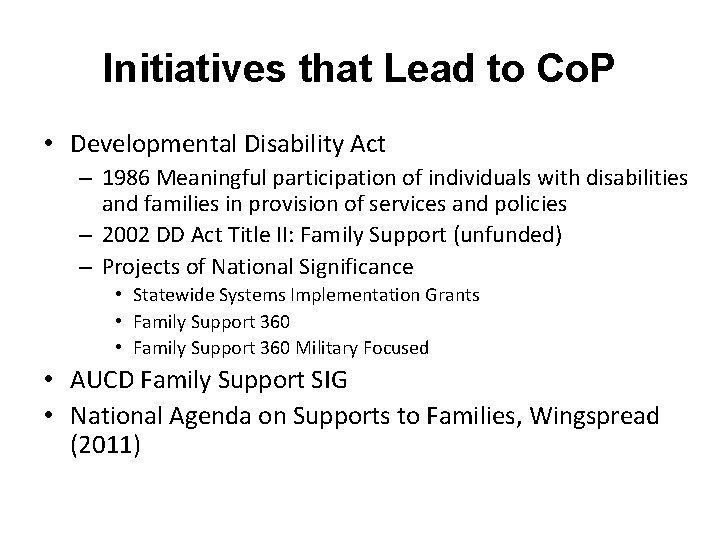 Initiatives that Lead to CoP

• Developmental Disability Act
  – 1986 Meaningful participation of individuals with disabilities and families in provision of services and policies
  – 2002 DD Act Title II: Family Support (unfunded)
  – Projects of National Significance
    • Statewide Systems Implementation Grants
    • Family Support 360
    • Family Support 360 Military Focused
• AUCD Family Support SIG
• National Agenda on Supports to Families, Wingspread (2011)